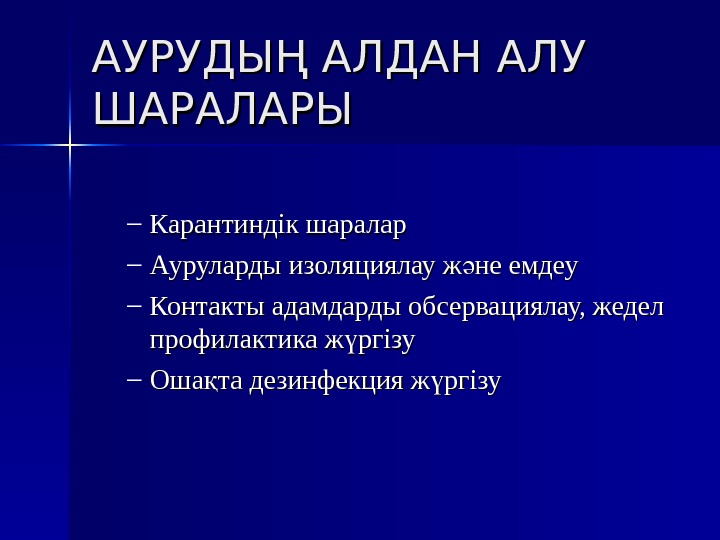 АУРУДЫҢ АЛДАН АЛУ ШАРАЛАРЫ

– Карантиндік шаралар

– Ауруларды изоляциялау және емдеу

– Контакты адамдарды обсервациялау, жедел профилактика жүргізу

– Ошақта дезинфекция жүргізу